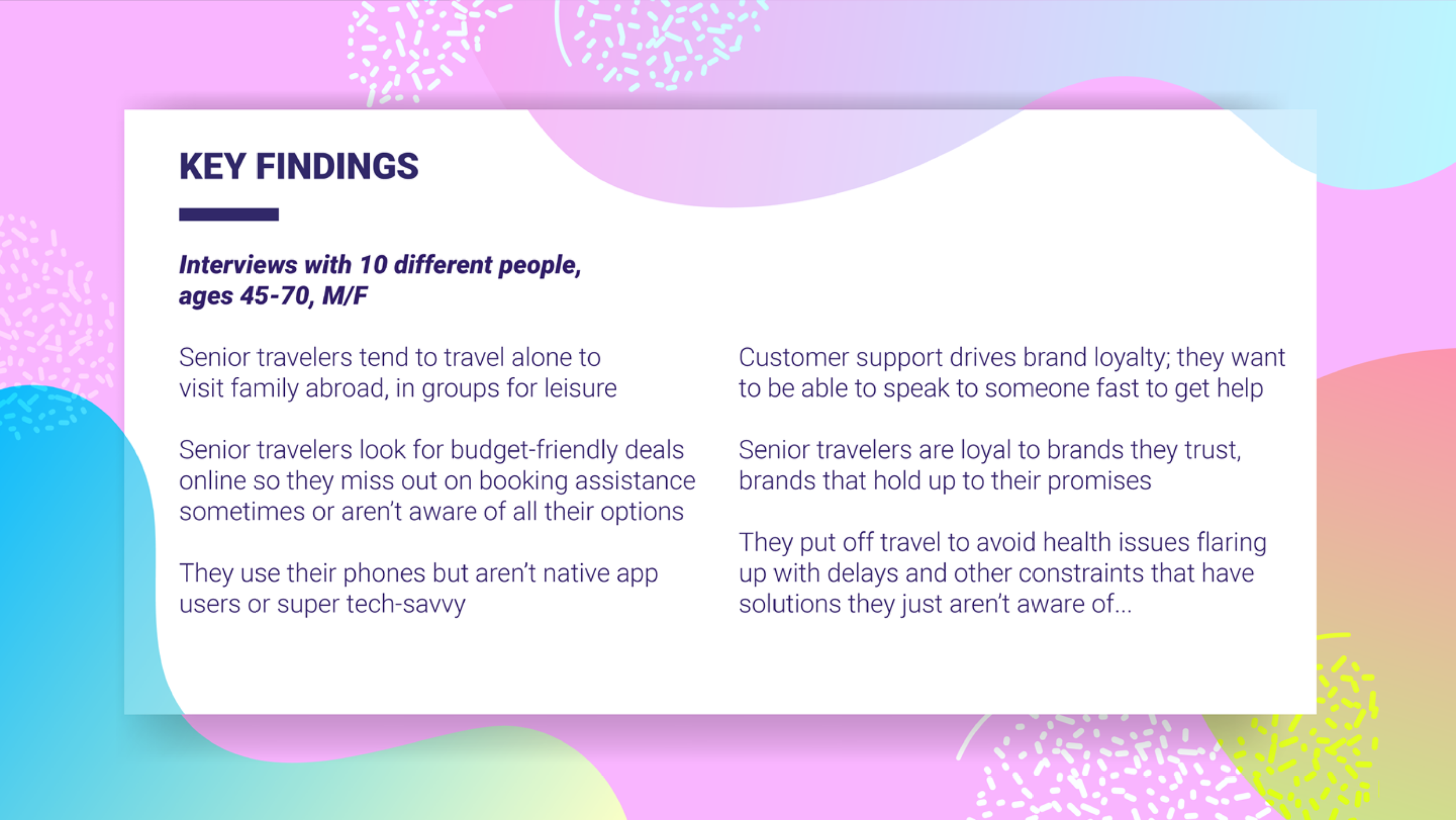 KEY FINDINGS

Interviews with 10 different people, ages 45-70, M/F

Senior travelers tend to travel alone to visit family abroad, in groups for leisure

Senior travelers look for budget-friendly deals online so they miss out on booking assistance sometimes or aren't aware of all their options

They use their phones but aren't native app users or super tech-savvy

Customer support drives brand loyalty; they want to be able to speak to someone fast to get help

Senior travelers are loyal to brands they trust, brands that hold up to their promises

They put off travel to avoid health issues flaring up with delays and other constraints that have solutions they just aren't aware of...